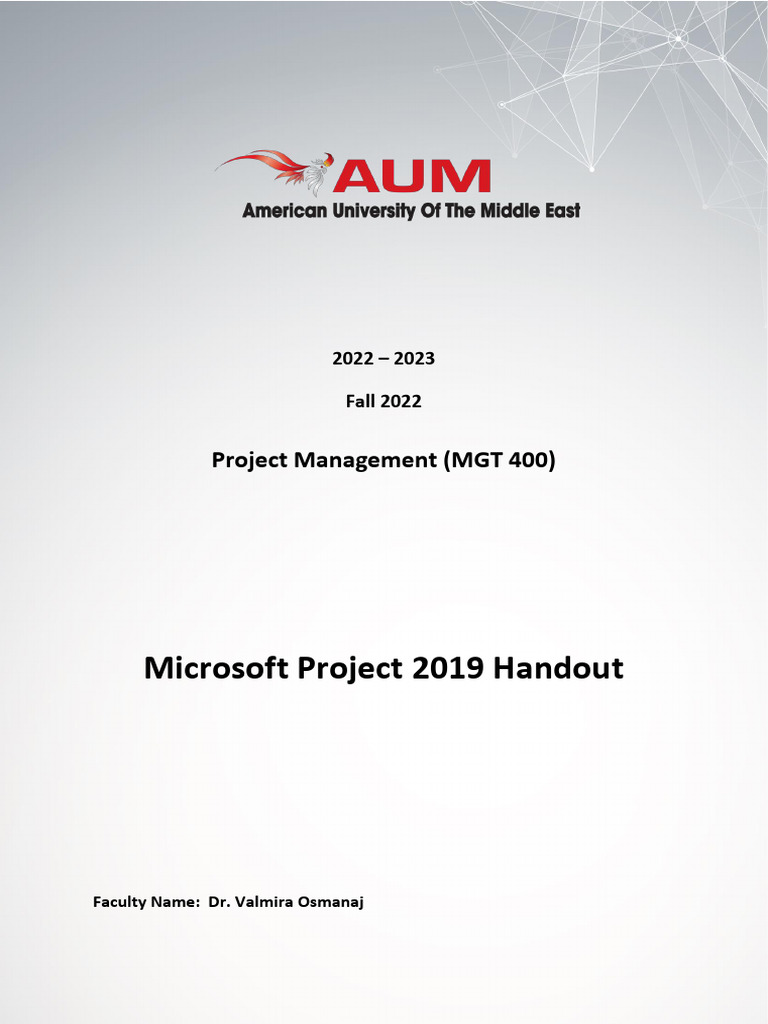 AUM
American University Of The Middle East

2022 – 2023

Fall 2022

Project Management (MGT 400)

Microsoft Project 2019 Handout

Faculty Name: Dr. Valmira Osmanaj